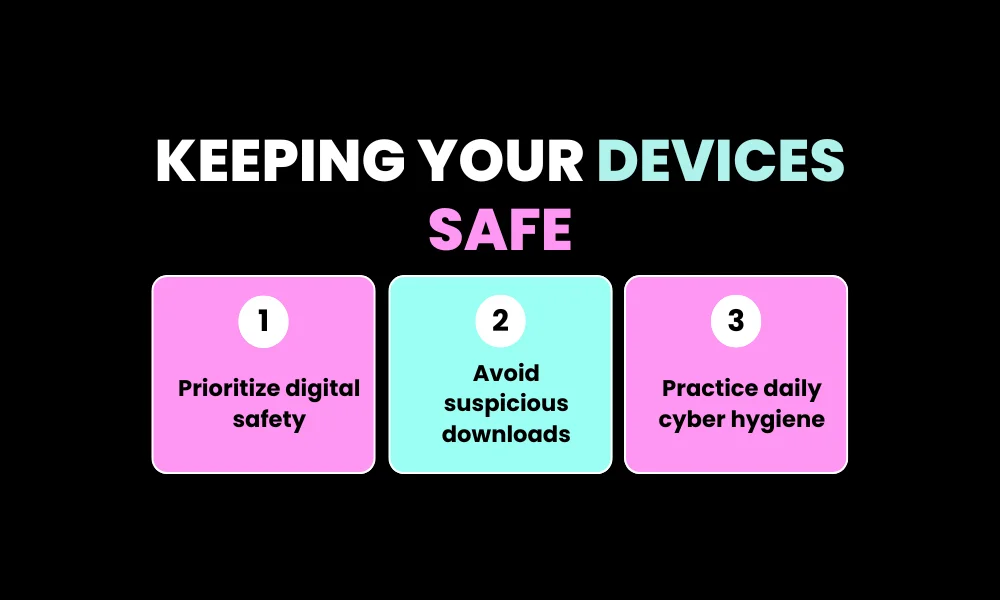 KEEPING YOUR DEVICES SAFE

1
Prioritize digital safety

2
Avoid suspicious downloads

3
Practice daily cyber hygiene